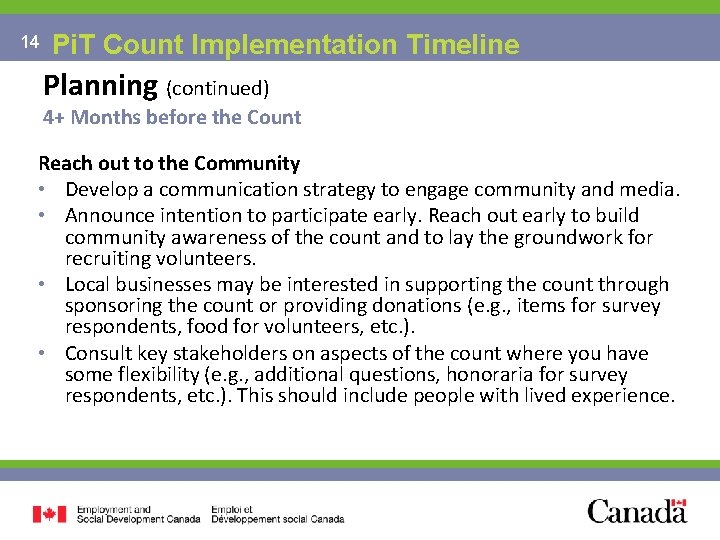 14 PiT Count Implementation Timeline

Planning (continued)
4+ Months before the Count

Reach out to the Community
• Develop a communication strategy to engage community and media.
• Announce intention to participate early. Reach out early to build community awareness of the count and to lay the groundwork for recruiting volunteers.
• Local businesses may be interested in supporting the count through sponsoring the count or providing donations (e.g., items for survey respondents, food for volunteers, etc.).
• Consult key stakeholders on aspects of the count where you have some flexibility (e.g., additional questions, honoraria for survey respondents, etc.). This should include people with lived experience.

Employment and Social Development Canada
Emploi et Développement social Canada
Canada